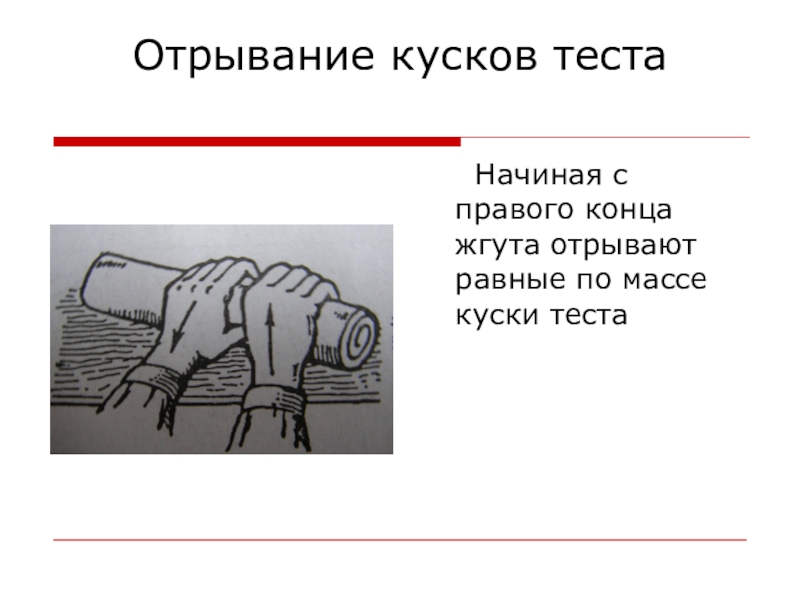 Отрывание кусков теста

Начиная с правого конца жгута отрывают равные по массе куски теста